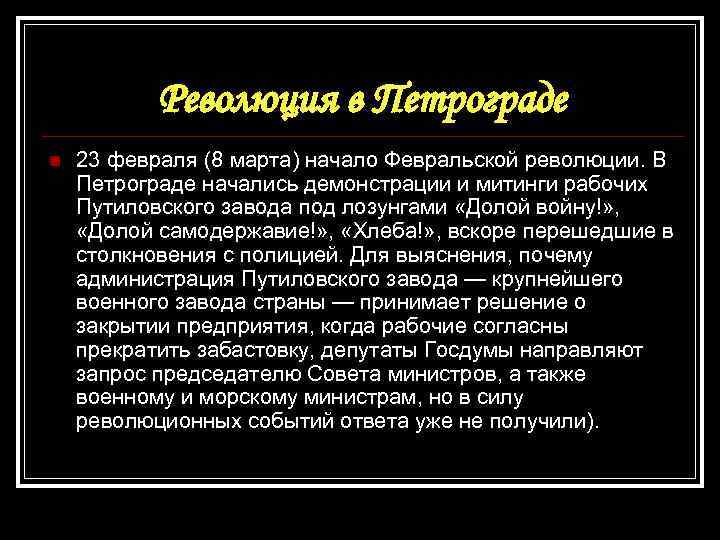 Революция в Петрограде

23 февраля (8 марта) начало Февральской революции. В Петрограде начались демонстрации и митинги рабочих Путиловского завода под лозунгами «Долой войну!», «Долой самодержавие!», «Хлеба!», вскоре перешедшие в столкновения с полицией. Для выяснения, почему администрация Путиловского завода — крупнейшего военного завода страны — принимает решение о закрытии предприятия, когда рабочие согласны прекратить забастовку, депутаты Госдумы направляют запрос председателю Совета министров, а также военному и морскому министрам, но в силу революционных событий ответа уже не получили).